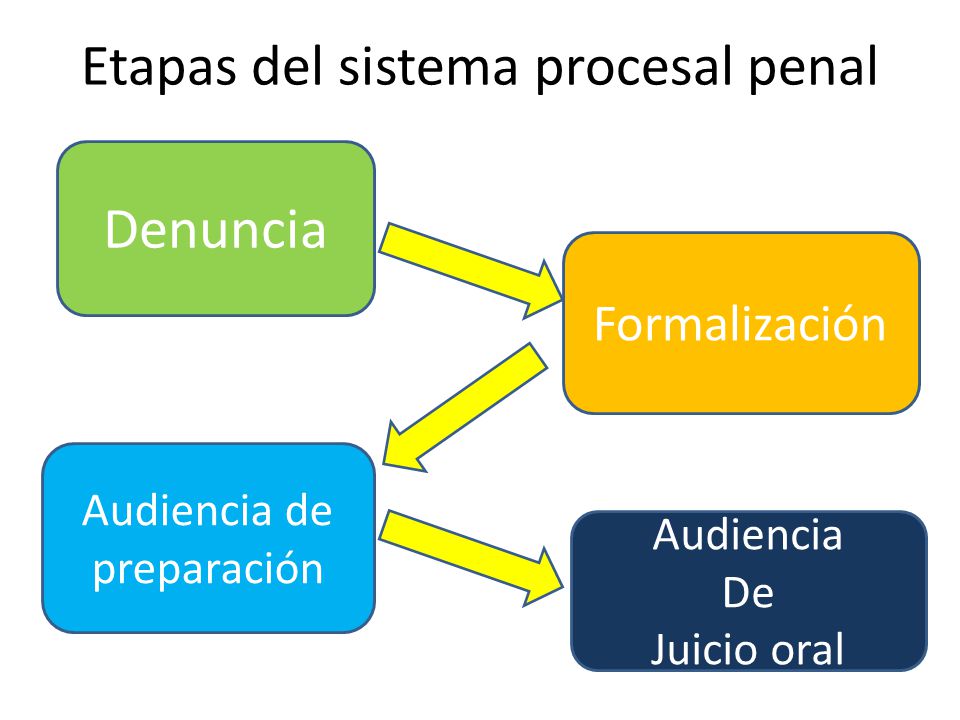 Etapas del sistema procesal penal

Denuncia

Formalización

Audiencia de preparación

Audiencia
De
Juicio oral